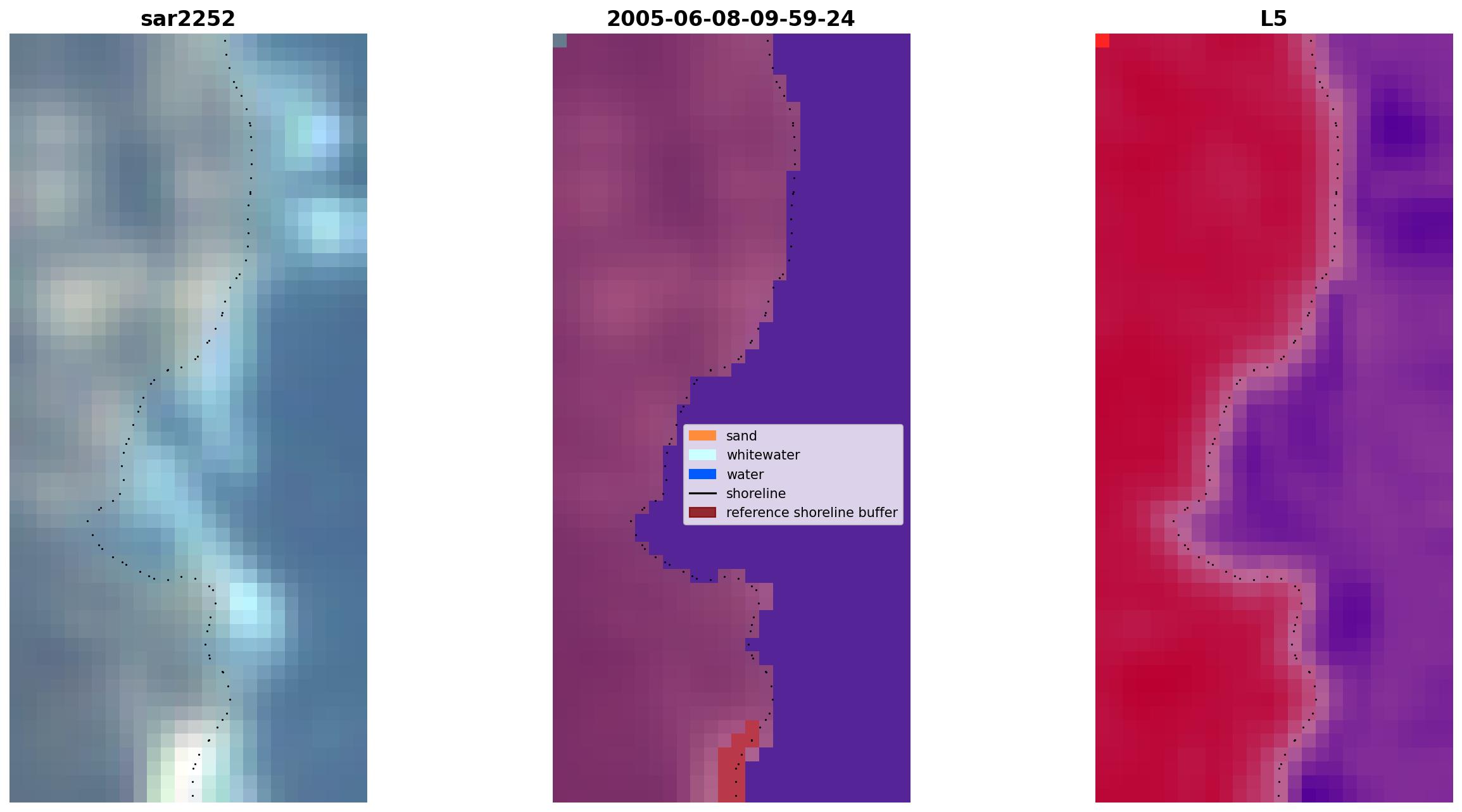 sar2252

2005-06-08-09-59-24

L5

sand
whitewater
water
shoreline
reference shoreline buffer